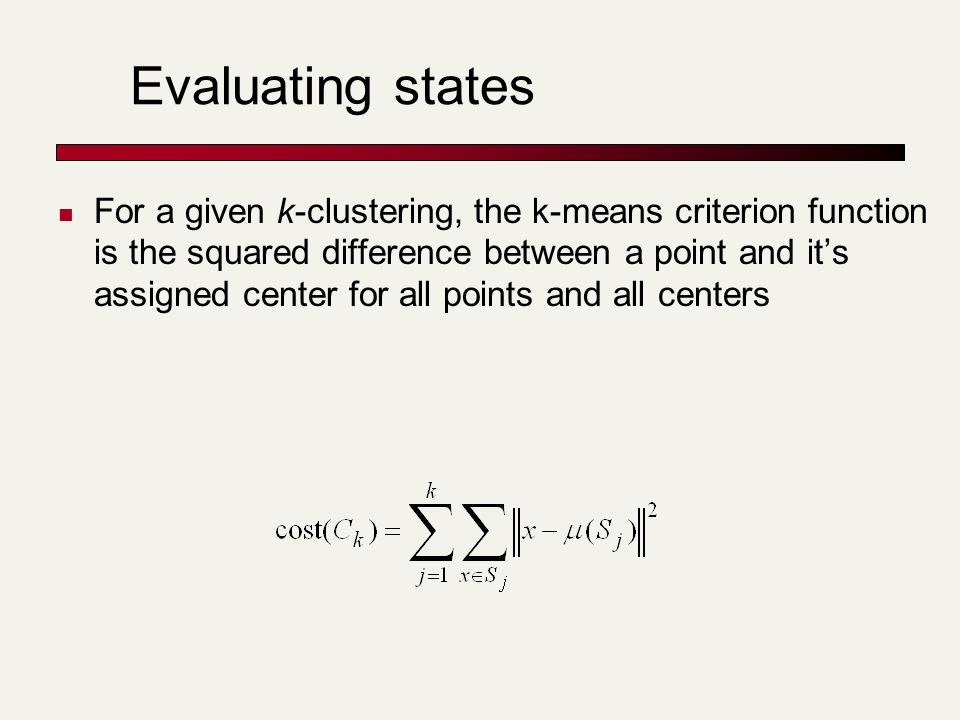 Evaluating states

For a given k-clustering, the k-means criterion function is the squared difference between a point and it’s assigned center for all points and all centers

$\text{cost}(C_k) = \sum_{j=1}^{k} \sum_{x \in S_j} \left\| x - \mu(S_j) \right\|^2$